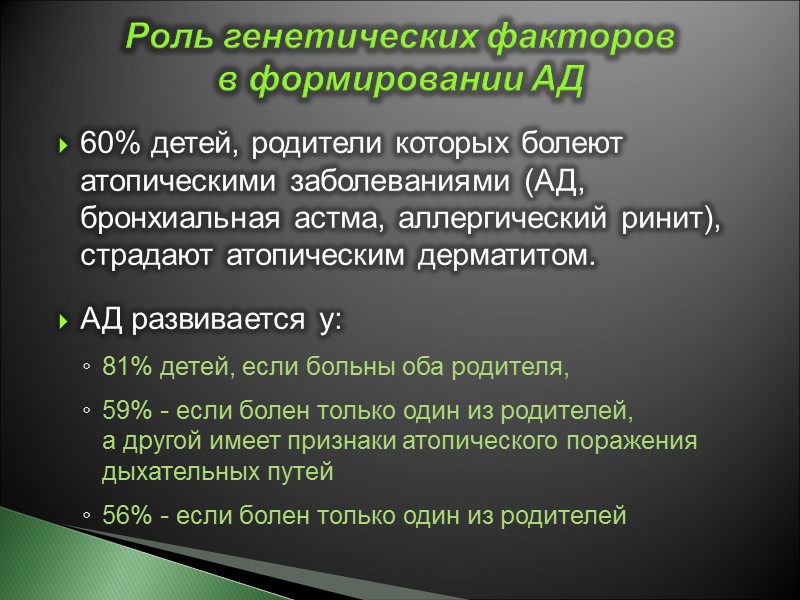 Роль генетических факторов в формировании АД

60% детей, родители которых болеют атопическими заболеваниями (АД, бронхиальная астма, аллергический ринит), страдают атопическим дерматитом.

АД развивается у:

◦ 81% детей, если больны оба родителя,

◦ 59% - если болен только один из родителей, а другой имеет признаки атопического поражения дыхательных путей

◦ 56% - если болен только один из родителей